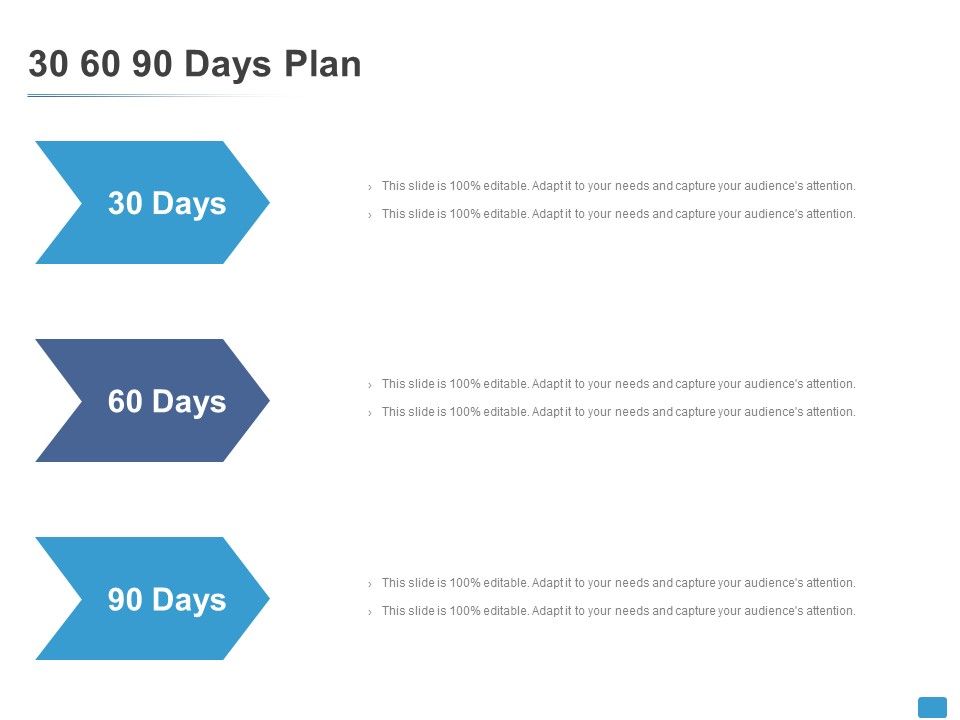 30 60 90 Days Plan

30 Days

› This slide is 100% editable. Adapt it to your needs and capture your audience's attention.
› This slide is 100% editable. Adapt it to your needs and capture your audience's attention.

60 Days

› This slide is 100% editable. Adapt it to your needs and capture your audience's attention.
› This slide is 100% editable. Adapt it to your needs and capture your audience's attention.

90 Days

› This slide is 100% editable. Adapt it to your needs and capture your audience's attention.
› This slide is 100% editable. Adapt it to your needs and capture your audience's attention.